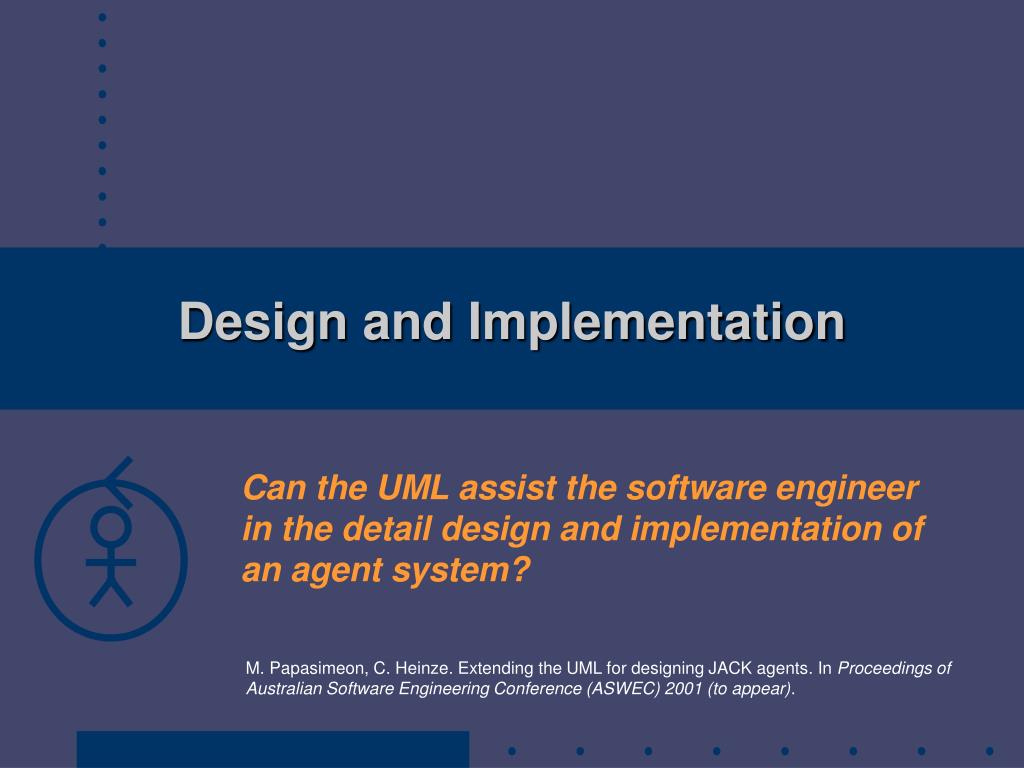 Design and Implementation

Can the UML assist the software engineer in the detail design and implementation of an agent system?

M. Papasimeon, C. Heinze. Extending the UML for designing JACK agents. In Proceedings of Australian Software Engineering Conference (ASWEC) 2001 (to appear).